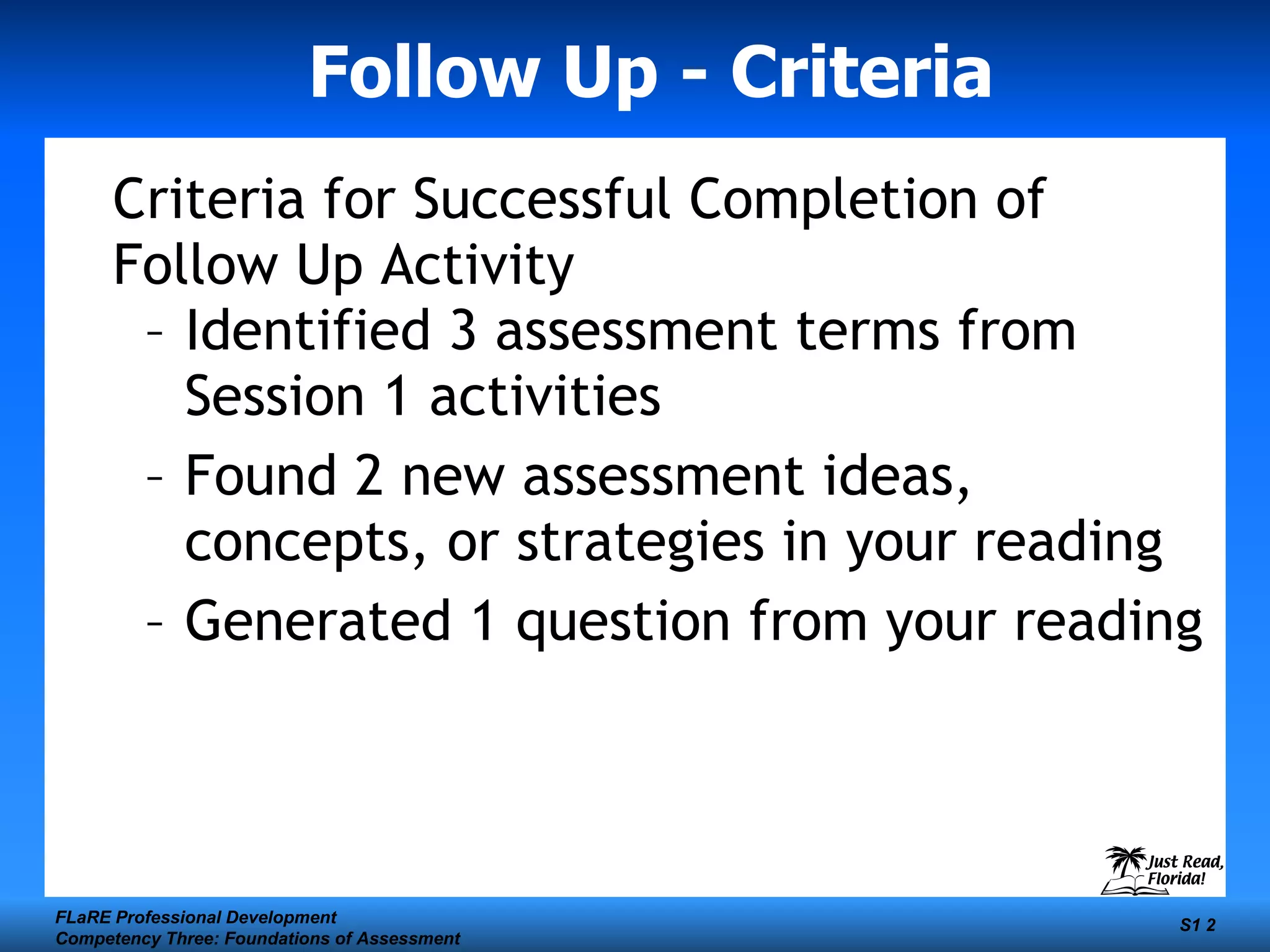 Follow Up - Criteria

Criteria for Successful Completion of Follow Up Activity

– Identified 3 assessment terms from Session 1 activities

– Found 2 new assessment ideas, concepts, or strategies in your reading

– Generated 1 question from your reading

Just Read, Florida!

FLaRE Professional Development
Competency Three: Foundations of Assessment

S1 2